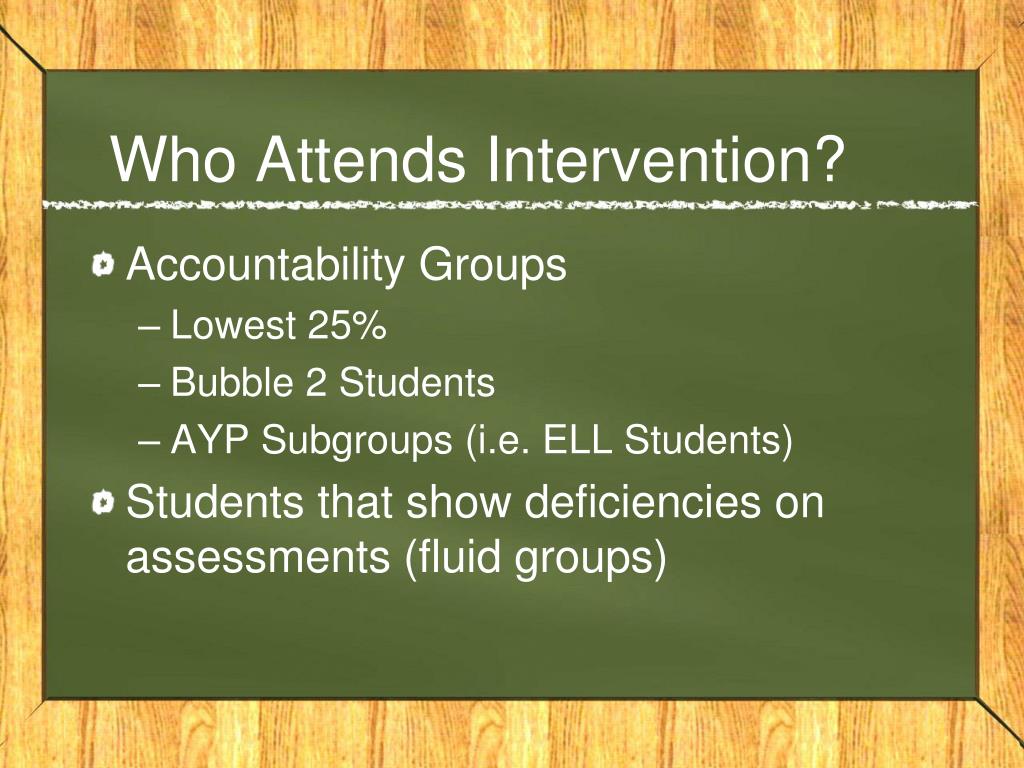 Who Attends Intervention?

Accountability Groups
– Lowest 25%
– Bubble 2 Students
– AYP Subgroups (i.e. ELL Students)

Students that show deficiencies on assessments (fluid groups)